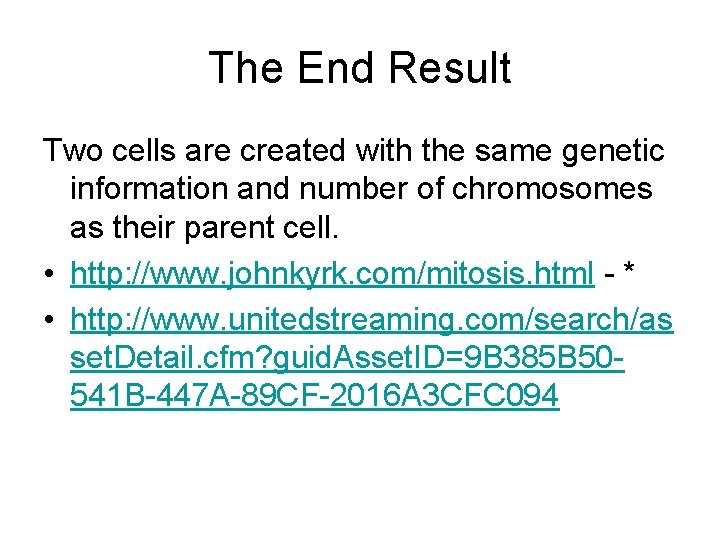 The End Result

Two cells are created with the same genetic information and number of chromosomes as their parent cell.

• http://www.johnkyrk.com/mitosis.html - *
• http://www.unitedstreaming.com/search/assetDetail.cfm?guidAssetID=9B385B50-541B-447A-89CF-2016A3CFC094